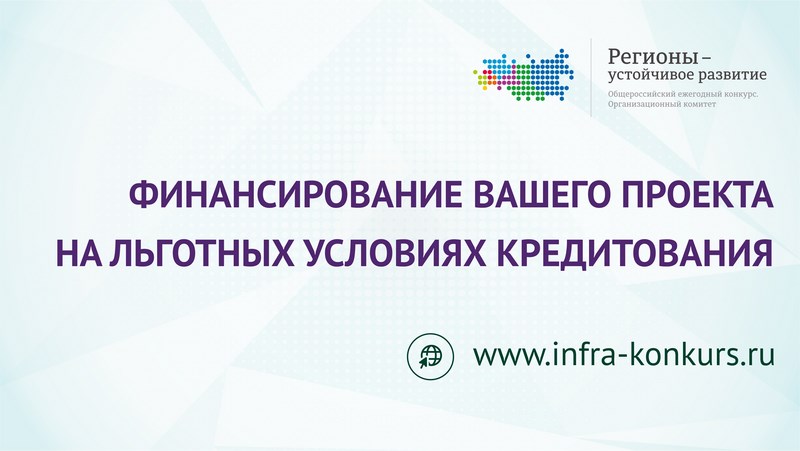 Регионы –
устойчивое развитие
Общероссийский ежегодный конкурс.
Организационный комитет

ФИНАНСИРОВАНИЕ ВАШЕГО ПРОЕКТА
НА ЛЬГОТНЫХ УСЛОВИЯХ КРЕДИТОВАНИЯ

www.infra-konkurs.ru